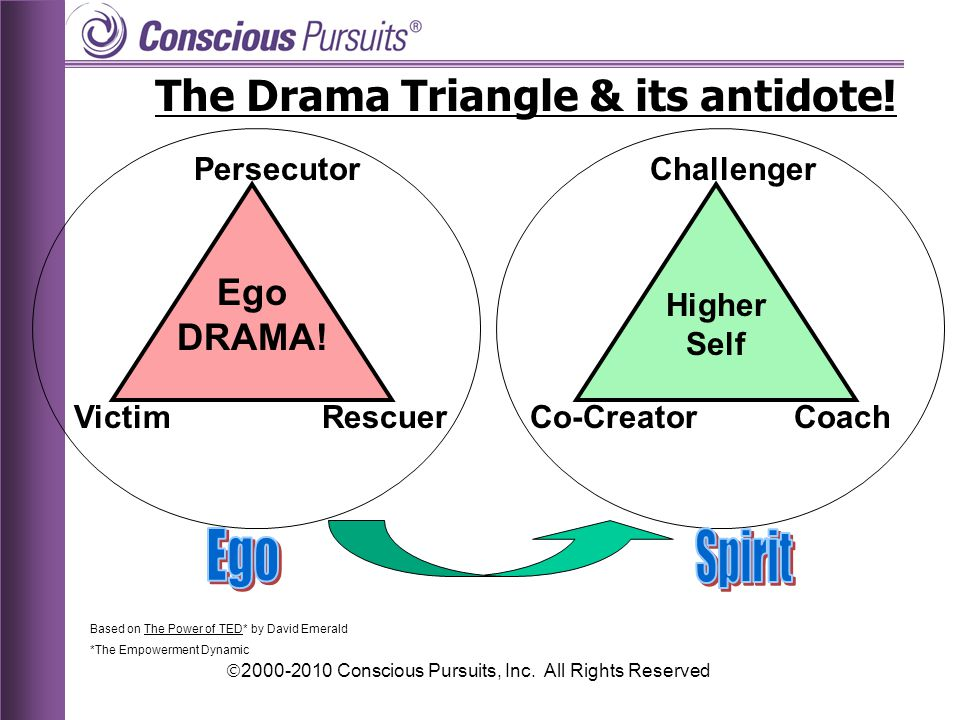 Conscious Pursuits®

The Drama Triangle & its antidote!

Persecutor

Ego DRAMA!

Victim

Rescuer

Challenger

Higher Self

Co-Creator

Coach

Ego

Spirit

Based on The Power of TED* by David Emerald

*The Empowerment Dynamic

©2000-2010 Conscious Pursuits, Inc. All Rights Reserved